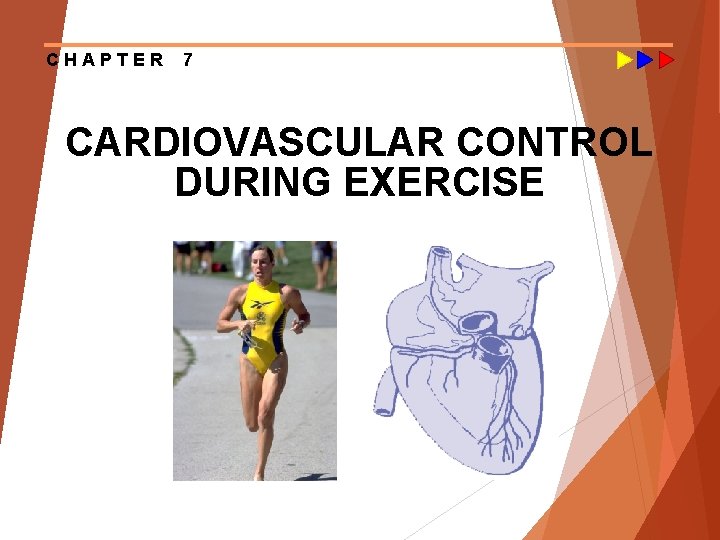 CHAPTER 7

CARDIOVASCULAR CONTROL DURING EXERCISE